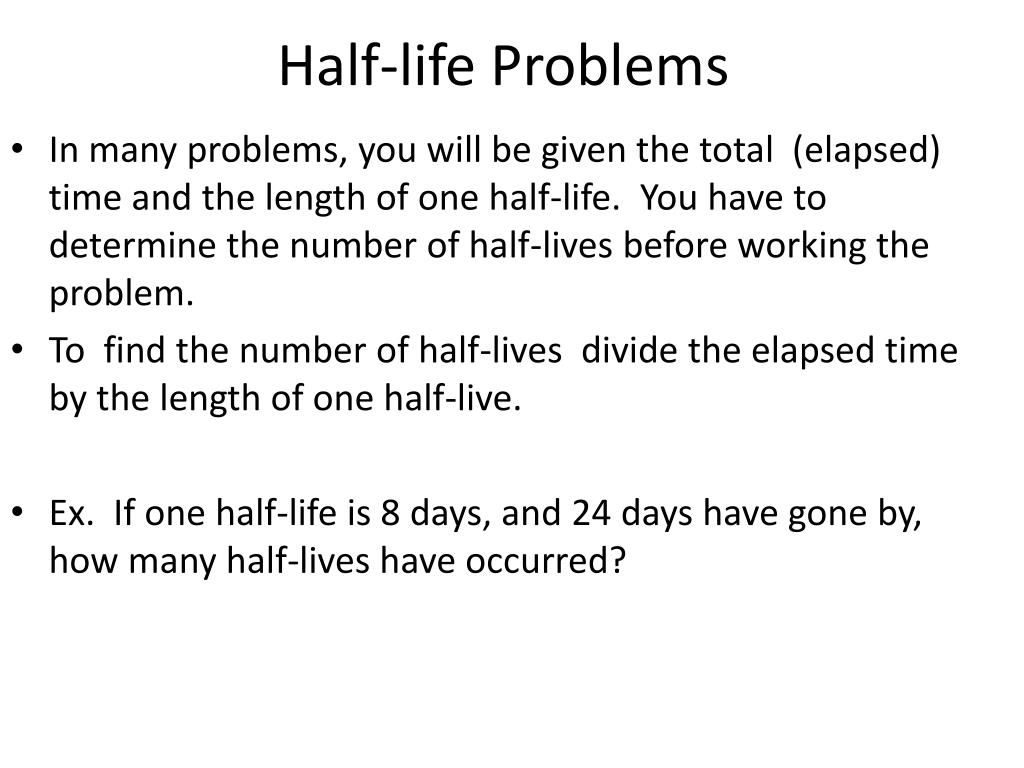 Half-life Problems

• In many problems, you will be given the total (elapsed) time and the length of one half-life. You have to determine the number of half-lives before working the problem.

• To find the number of half-lives divide the elapsed time by the length of one half-live.

• Ex. If one half-life is 8 days, and 24 days have gone by, how many half-lives have occurred?